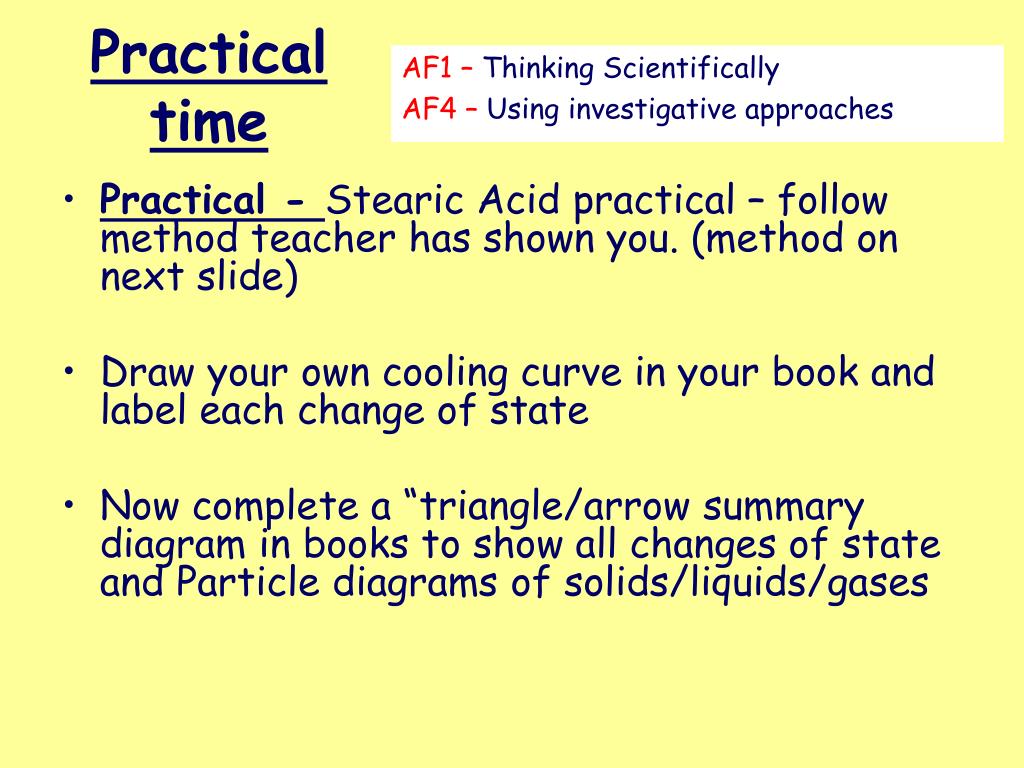 Practical time

AF1 – Thinking Scientifically
AF4 – Using investigative approaches

• Practical - Stearic Acid practical – follow method teacher has shown you. (method on next slide)

• Draw your own cooling curve in your book and label each change of state

• Now complete a “triangle/arrow summary diagram in books to show all changes of state and Particle diagrams of solids/liquids/gases